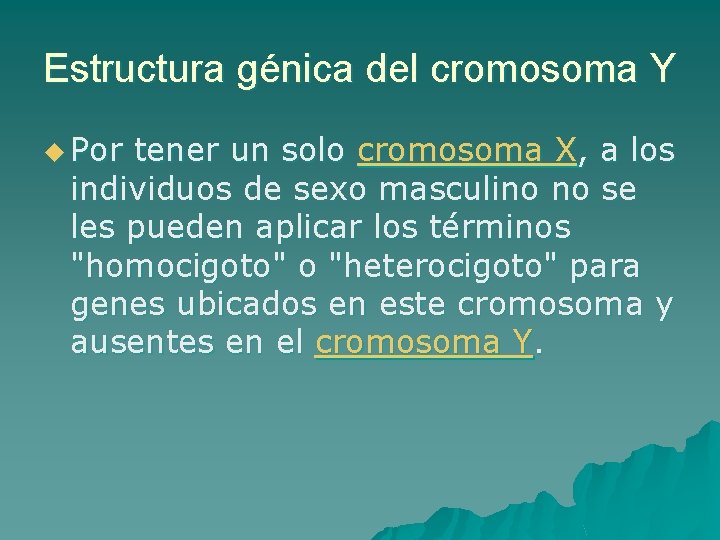 Estructura génica del cromosoma Y

Por tener un solo cromosoma X, a los individuos de sexo masculino no se les pueden aplicar los términos "homocigoto" o "heterocigoto" para genes ubicados en este cromosoma y ausentes en el cromosoma Y.